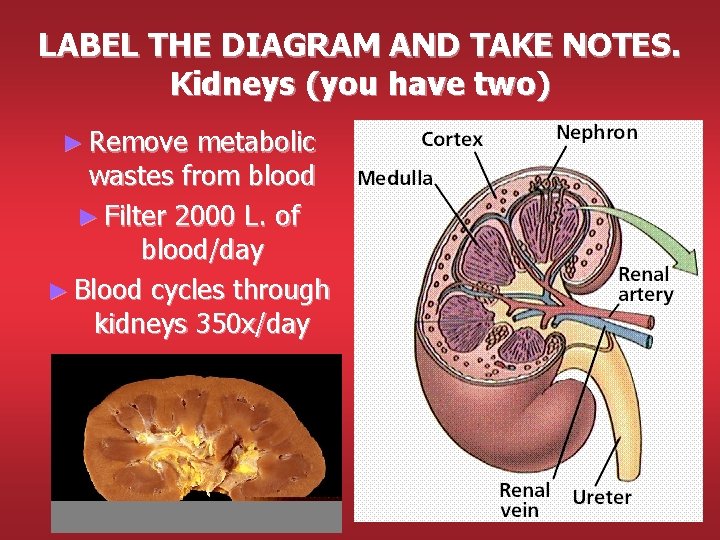 LABEL THE DIAGRAM AND TAKE NOTES.
Kidneys (you have two)

► Remove metabolic wastes from blood
► Filter 2000 L. of blood/day
► Blood cycles through kidneys 350x/day

Cortex
Nephron
Medulla
Renal artery
Renal vein
Ureter